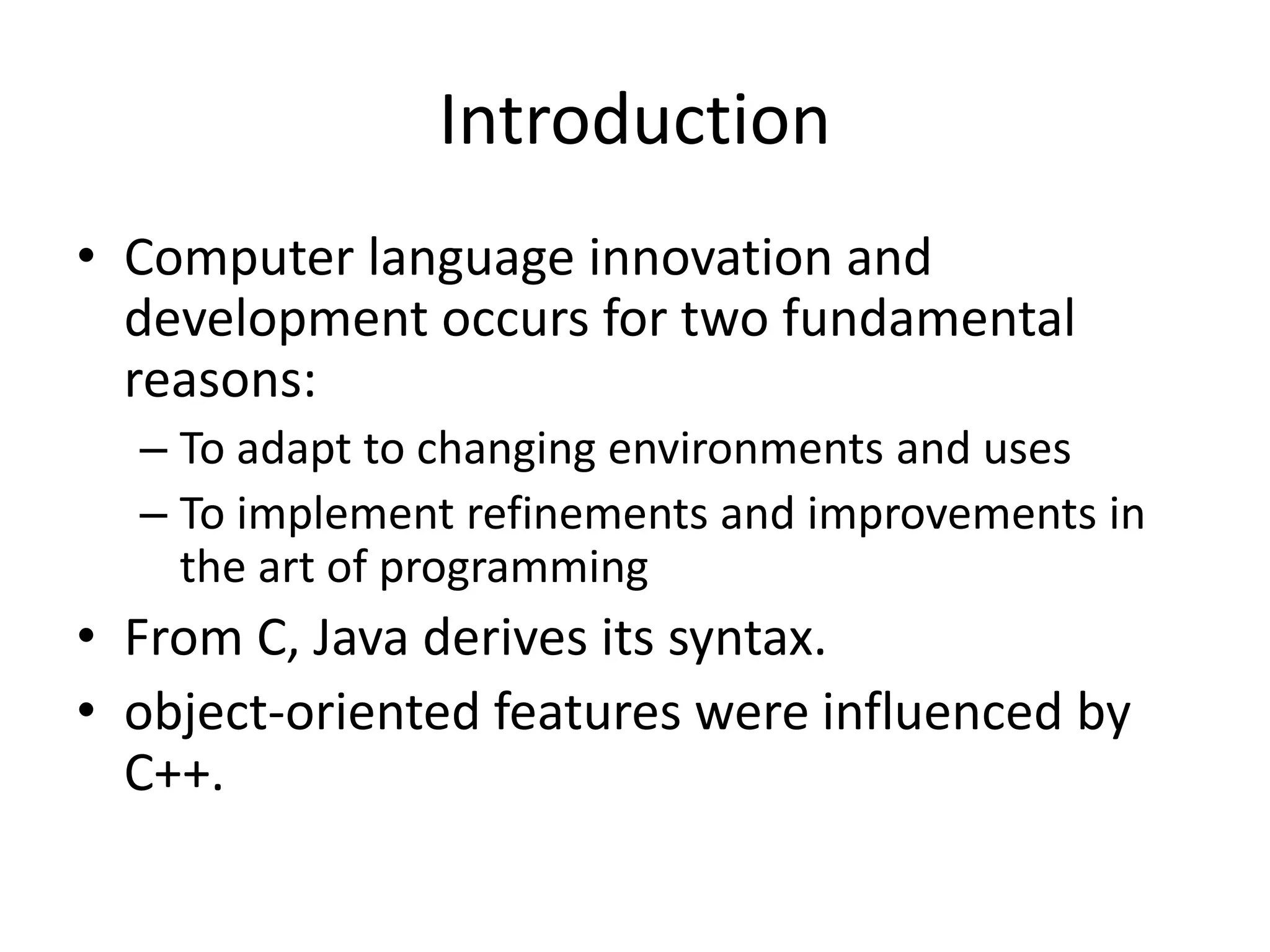 Introduction

• Computer language innovation and development occurs for two fundamental reasons:
– To adapt to changing environments and uses
– To implement refinements and improvements in the art of programming
• From C, Java derives its syntax.
• object-oriented features were influenced by C++.